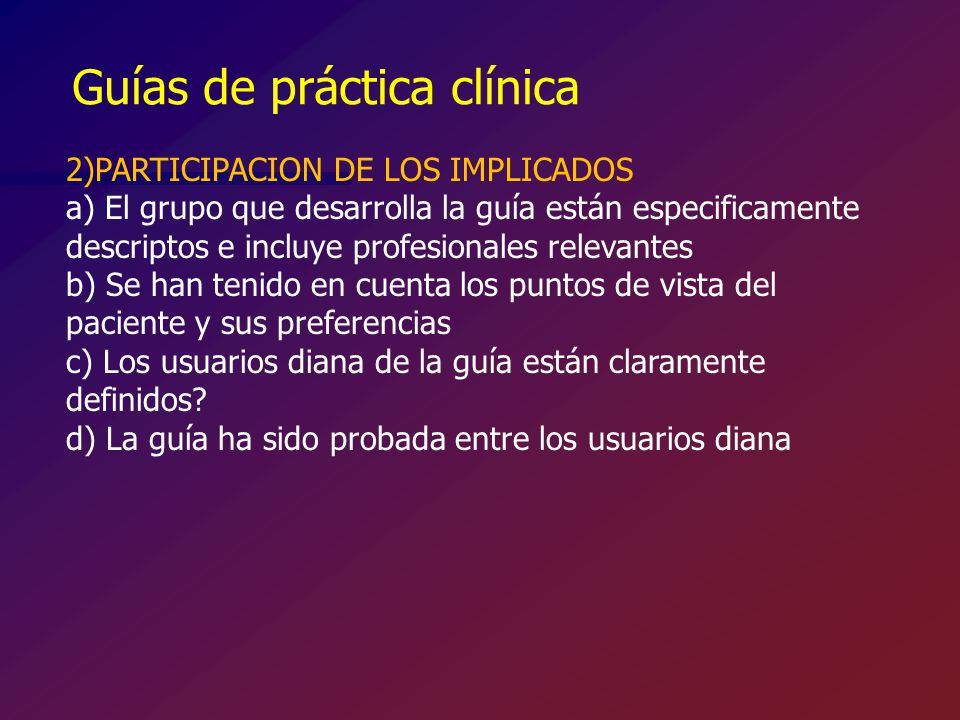 Guías de práctica clínica

2)PARTICIPACION DE LOS IMPLICADOS
a) El grupo que desarrolla la guía están especificamente descriptos e incluye profesionales relevantes
b) Se han tenido en cuenta los puntos de vista del paciente y sus preferencias
c) Los usuarios diana de la guía están claramente definidos?
d) La guía ha sido probada entre los usuarios diana